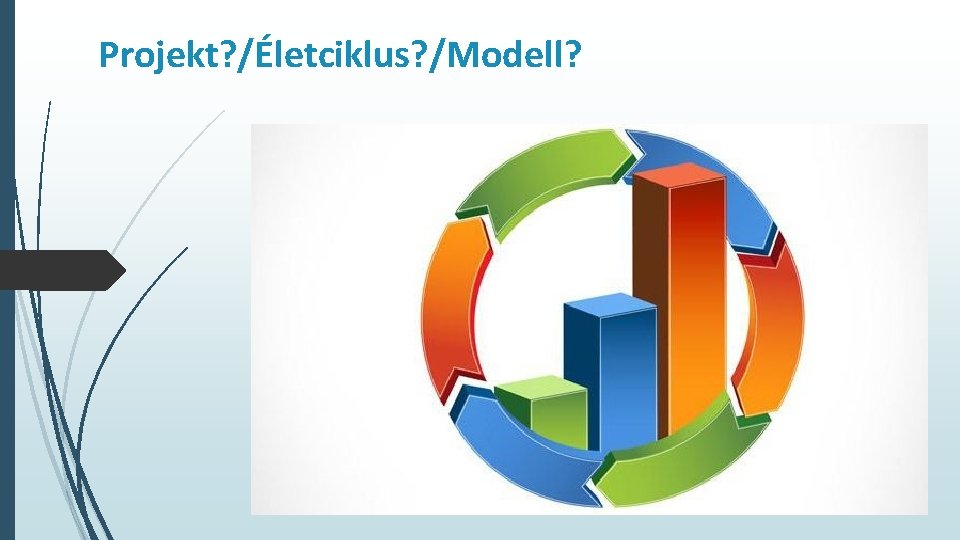 Projekt?/Életciklus?/Modell?